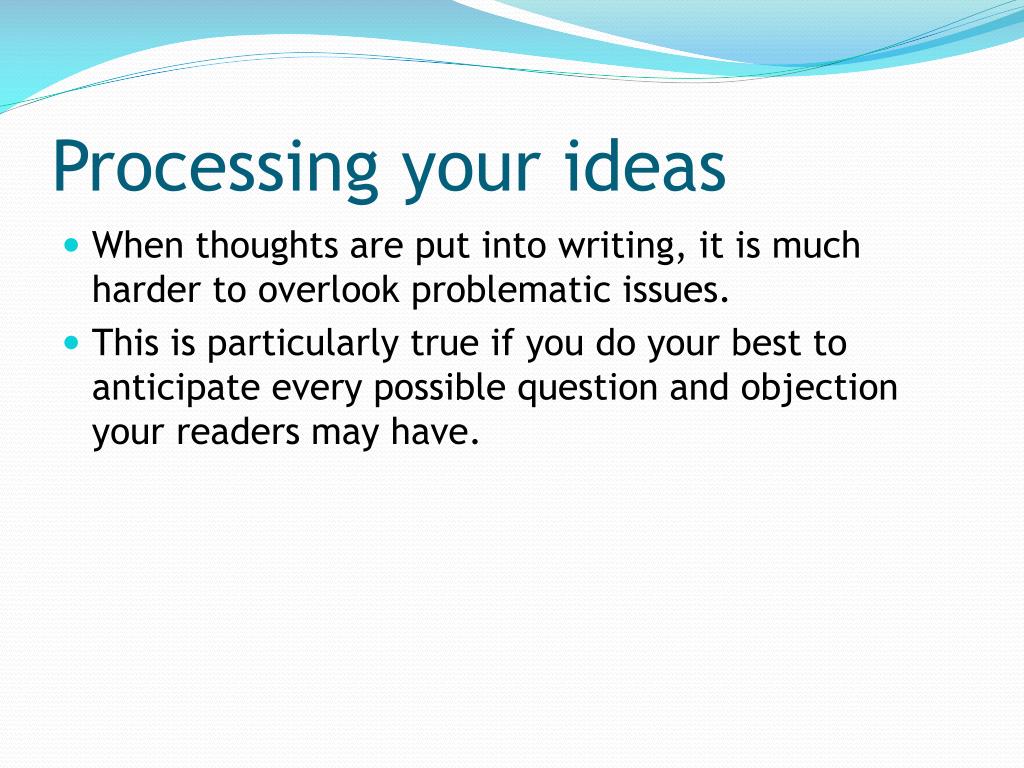 Processing your ideas

- When thoughts are put into writing, it is much harder to overlook problematic issues.
- This is particularly true if you do your best to anticipate every possible question and objection your readers may have.